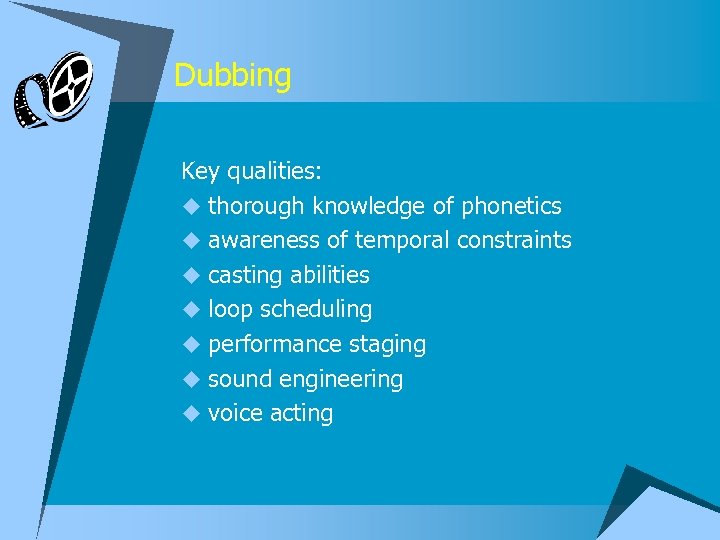 Dubbing

Key qualities:
- thorough knowledge of phonetics
- awareness of temporal constraints
- casting abilities
- loop scheduling
- performance staging
- sound engineering
- voice acting